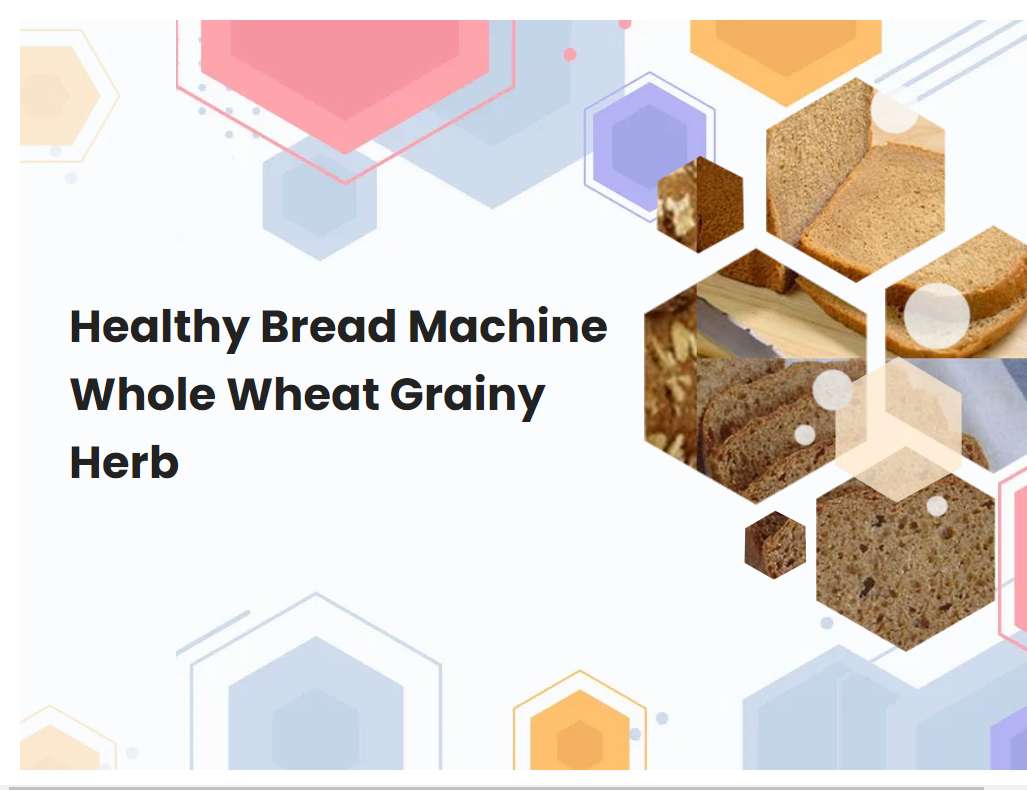 Healthy Bread Machine Whole Wheat Grainy Herb